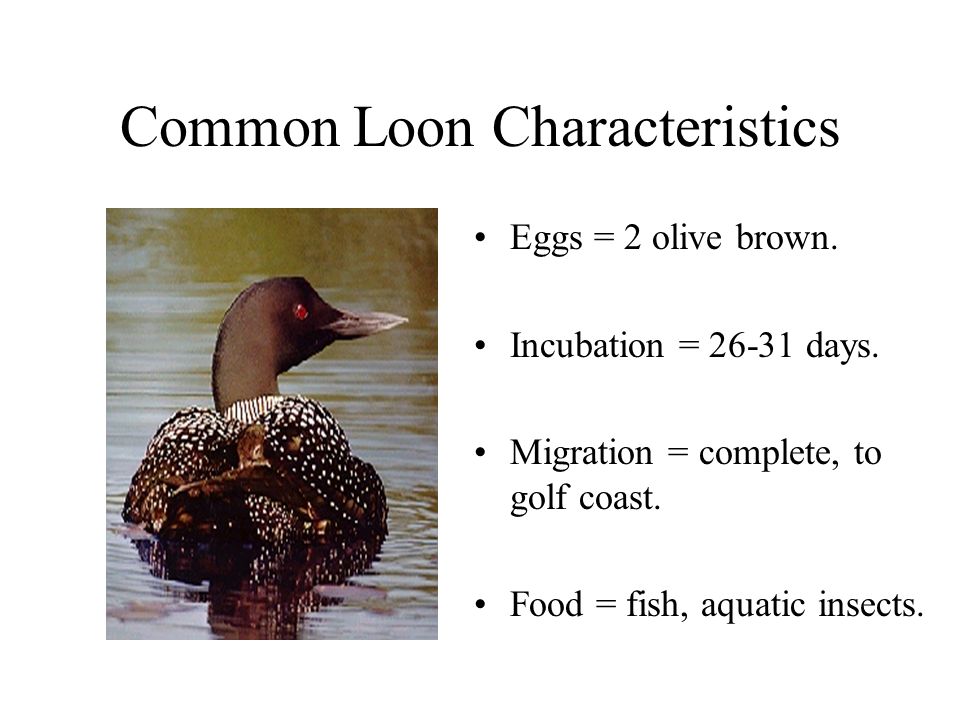 Common Loon Characteristics

• Eggs = 2 olive brown.

• Incubation = 26-31 days.

• Migration = complete, to golf coast.

• Food = fish, aquatic insects.